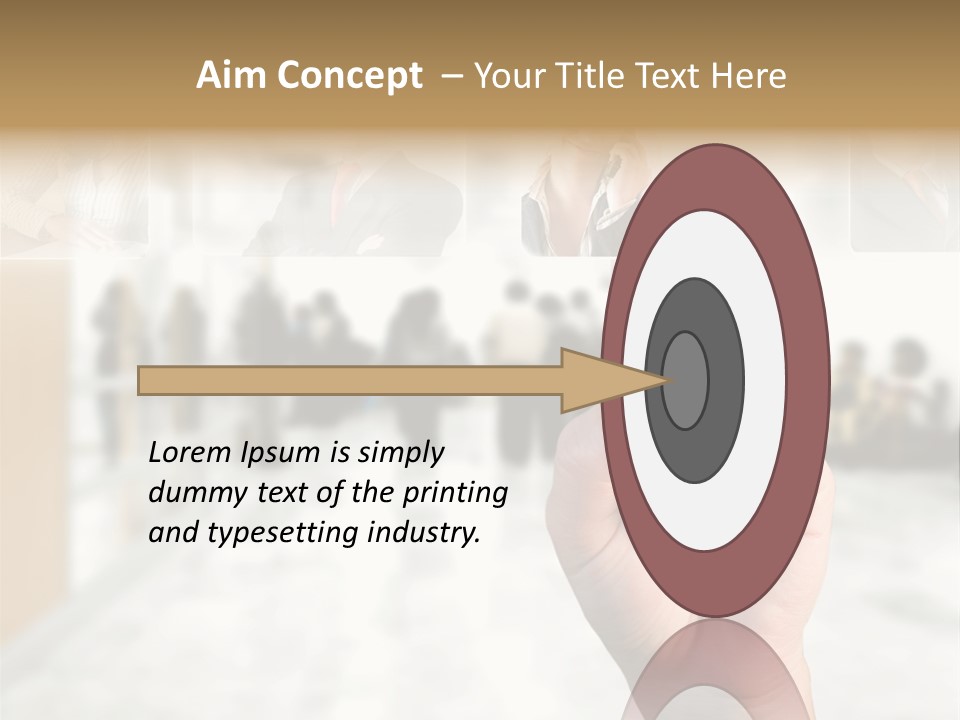 Aim Concept – Your Title Text Here

Lorem Ipsum is simply dummy text of the printing and typesetting industry.